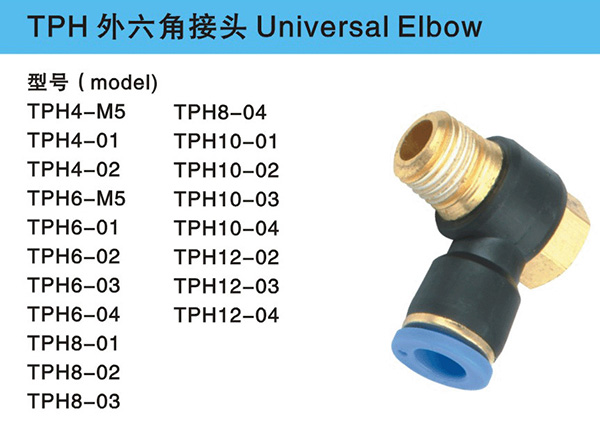 TPH 外六角接头 Universal Elbow

型号 ( model)

TPH4-M5
TPH4-01
TPH4-02
TPH6-M5
TPH6-01
TPH6-02
TPH6-03
TPH6-04
TPH8-01
TPH8-02
TPH8-03

TPH8-04
TPH10-01
TPH10-02
TPH10-03
TPH10-04
TPH12-02
TPH12-03
TPH12-04